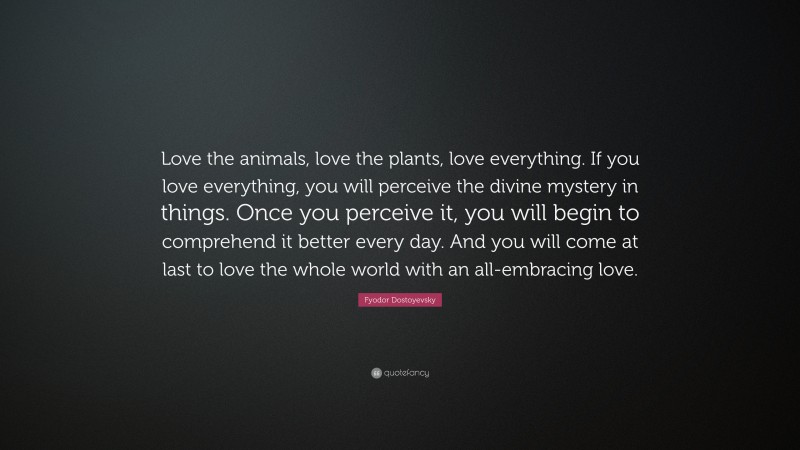 Love the animals, love the plants, love everything. If you love everything, you will perceive the divine mystery in things. Once you perceive it, you will begin to comprehend it better every day. And you will come at last to love the whole world with an all-embracing love.

Fyodor Dostoyevsky

quotefancy